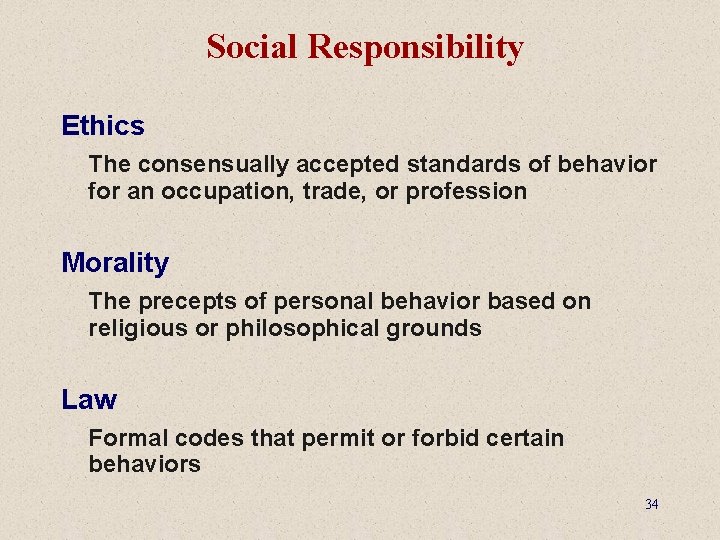 Social Responsibility

Ethics

The consensually accepted standards of behavior for an occupation, trade, or profession

Morality

The precepts of personal behavior based on religious or philosophical grounds

Law

Formal codes that permit or forbid certain behaviors

34